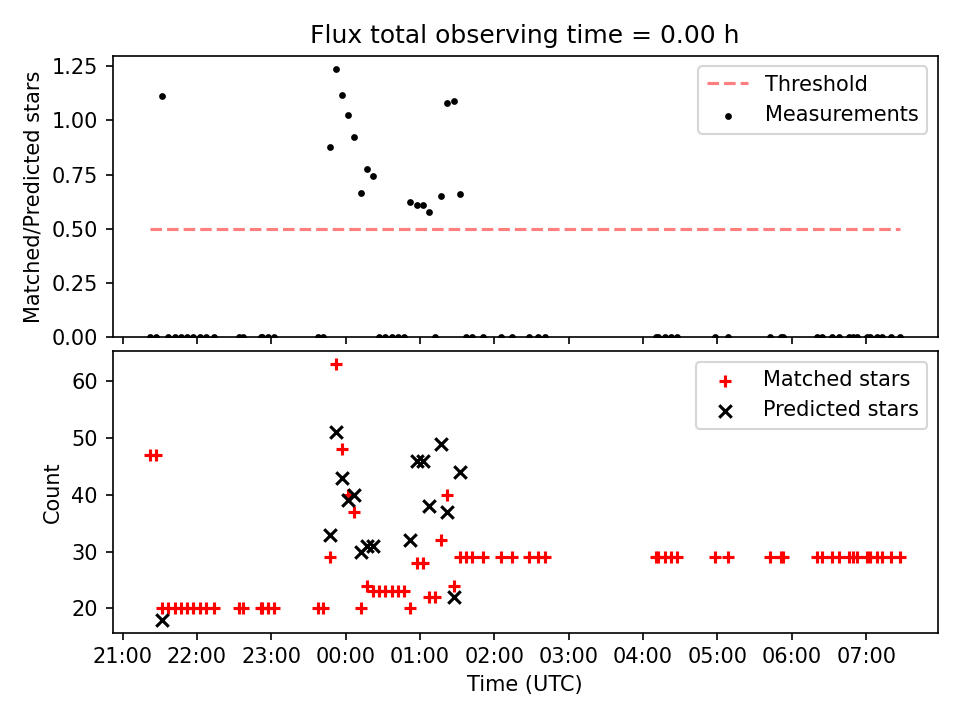 Flux total observing time = 0.00 h

Matched/Predicted stars

1.25
1.00
0.75
0.50
0.25
0.00

Threshold
Measurements

Count

60
50
40
30
20

Matched stars
Predicted stars

21:00 22:00 23:00 00:00 01:00 02:00 03:00 04:00 05:00 06:00 07:00

Time (UTC)